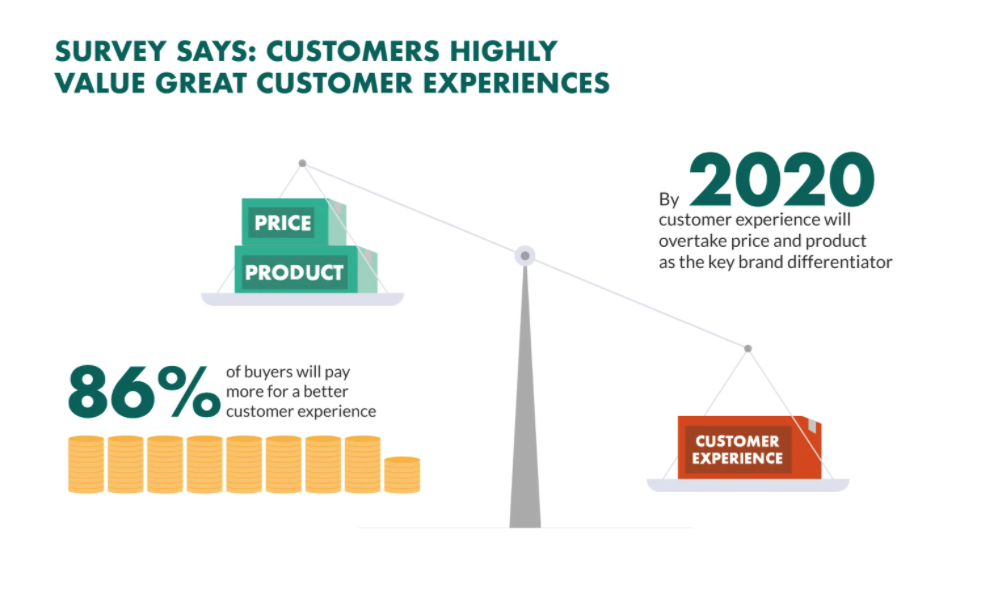 SURVEY SAYS: CUSTOMERS HIGHLY VALUE GREAT CUSTOMER EXPERIENCES

PRICE

PRODUCT

By 2020 customer experience will overtake price and product as the key brand differentiator

86% of buyers will pay more for a better customer experience

CUSTOMER EXPERIENCE